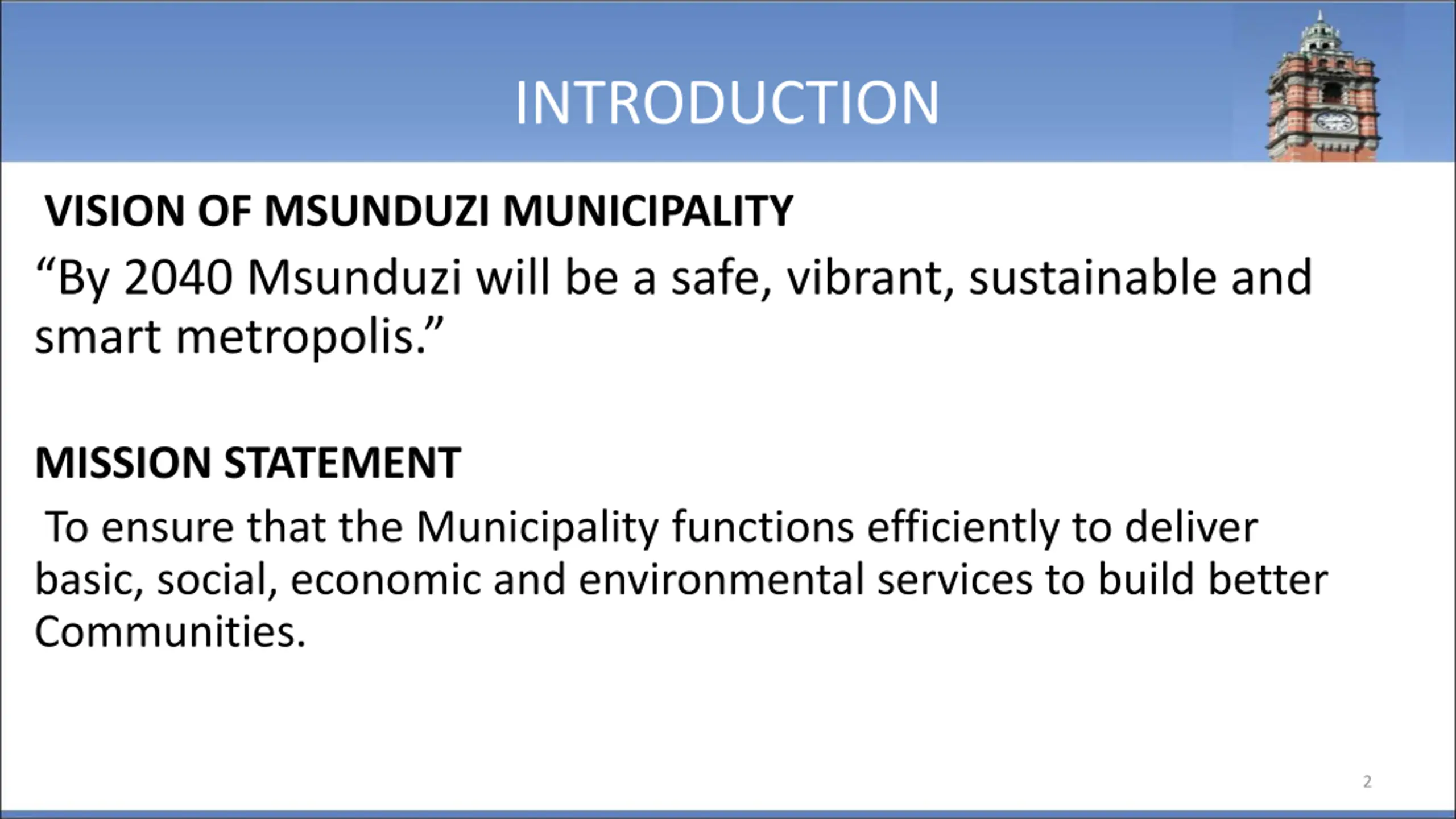 INTRODUCTION

VISION OF MSUNDUZI MUNICIPALITY

“By 2040 Msunduzi will be a safe, vibrant, sustainable and smart metropolis.”

MISSION STATEMENT

To ensure that the Municipality functions efficiently to deliver basic, social, economic and environmental services to build better Communities.

2